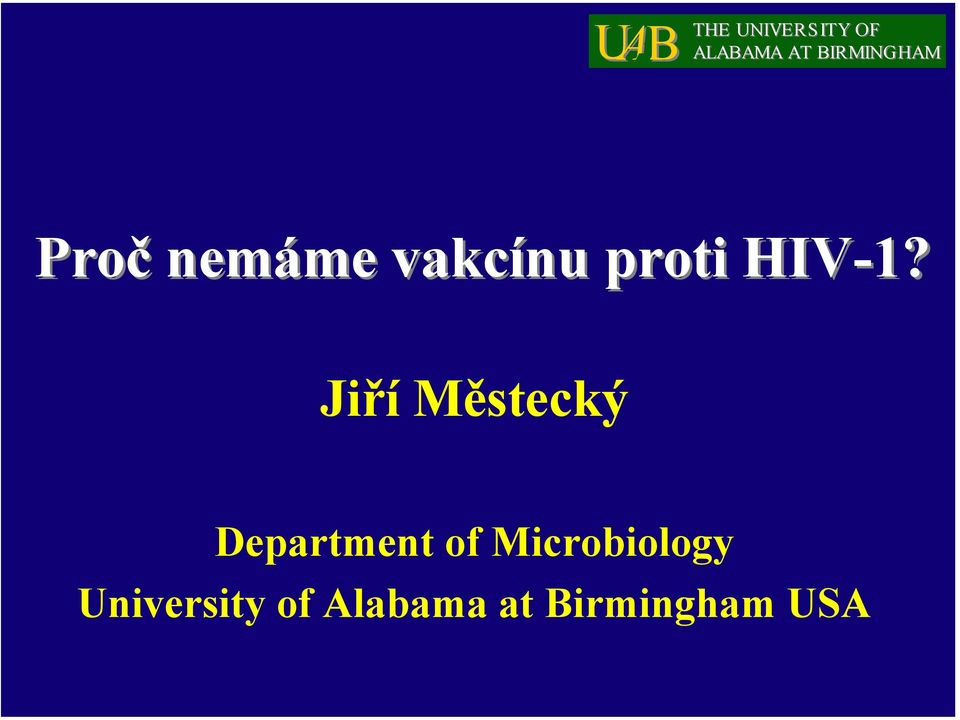 UAB THE UNIVERSITY OF ALABAMA AT BIRMINGHAM

Proč nemáme vakcínu proti HIV-1?

Jiří Městecký

Department of Microbiology
University of Alabama at Birmingham USA